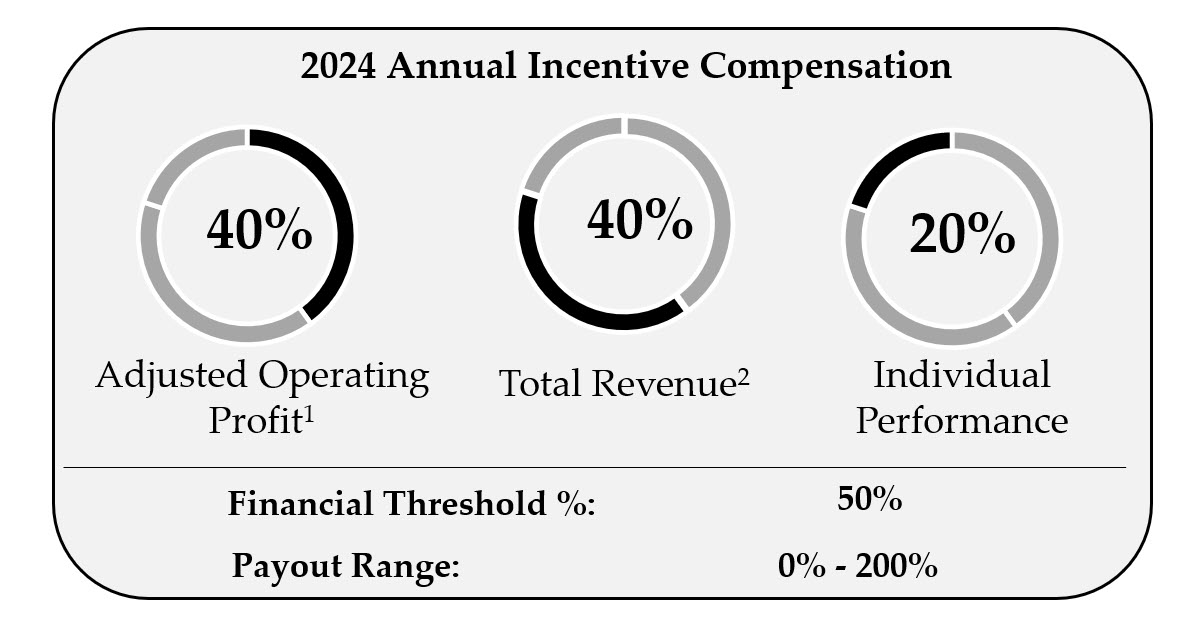 2024 Annual Incentive Compensation

40%

Adjusted Operating Profit$^1$

40%

Total Revenue$^2$

20%

Individual Performance

Financial Threshold %: 50%

Payout Range: 0% - 200%